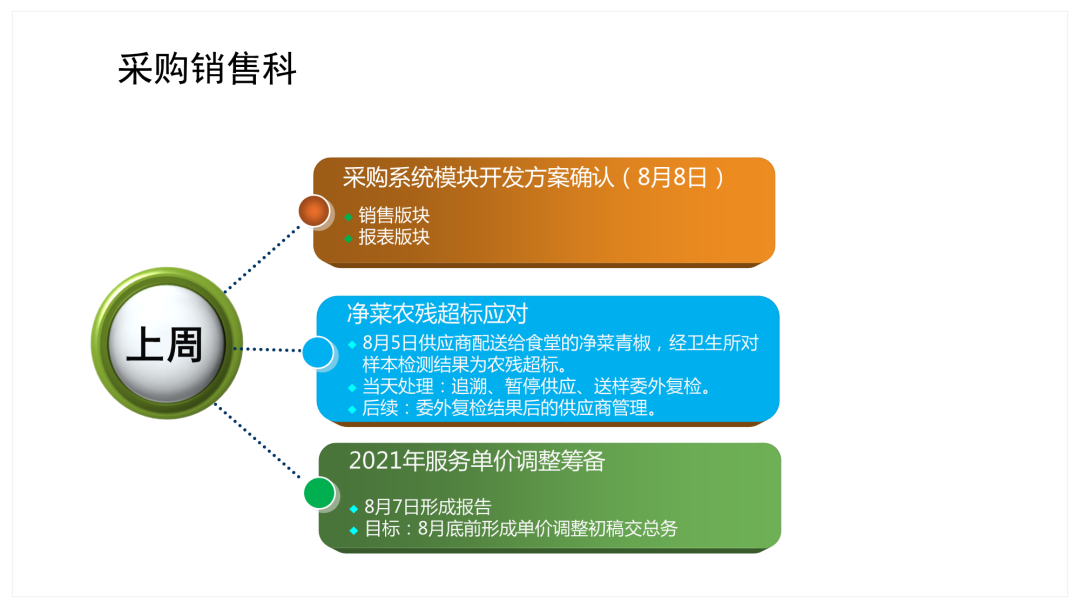 采购销售科

上周

采购系统模块开发方案确认（8月8日）
◆ 销售版块
◆ 报表版块

净菜农残超标应对
◆ 8月5日供应商配送给食堂的净菜青椒，经卫生所对样本检测结果为农残超标。
◆ 当天处理：追溯、暂停供应、送样委外复检。
◆ 后续：委外复检结果后的供应商管理。

2021年服务单价调整筹备
◆ 8月7日形成报告
◆ 目标：8月底前形成单价调整初稿交总务